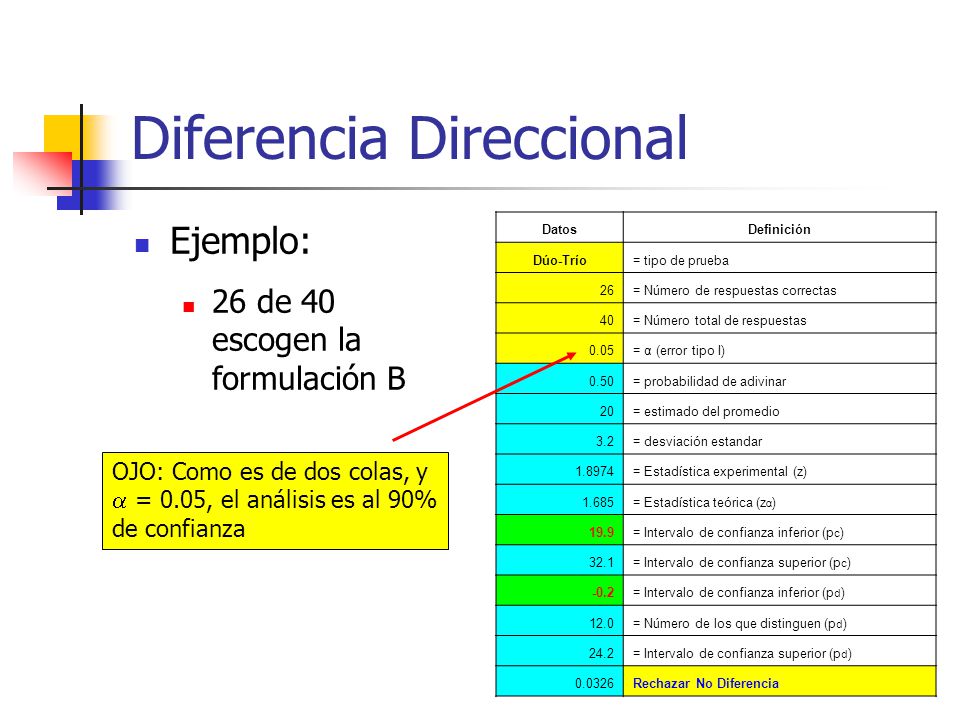 Diferencia Direccional

Ejemplo:

26 de 40 escogen la formulación B

OJO: Como es de dos colas, y $\alpha$ = 0.05, el análisis es al 90% de confianza

| Datos | Definición |
|---|---|
| Dúo-Trío | = tipo de prueba |
| 26 | = Número de respuestas correctas |
| 40 | = Número total de respuestas |
| 0.05 | = α (error tipo I) |
| 0.50 | = probabilidad de adivinar |
| 20 | = estimado del promedio |
| 3.2 | = desviación estandar |
| 1.8974 | = Estadística experimental (z) |
| 1.685 | = Estadística teórica ($z_\alpha$) |
| 19.9 | = Intervalo de confianza inferior ($p_c$) |
| 32.1 | = Intervalo de confianza superior ($p_c$) |
| -0.2 | = Intervalo de confianza inferior ($p_d$) |
| 12.0 | = Número de los que distinguen ($p_d$) |
| 24.2 | = Intervalo de confianza superior ($p_d$) |
| 0.0326 | Rechazar No Diferencia |